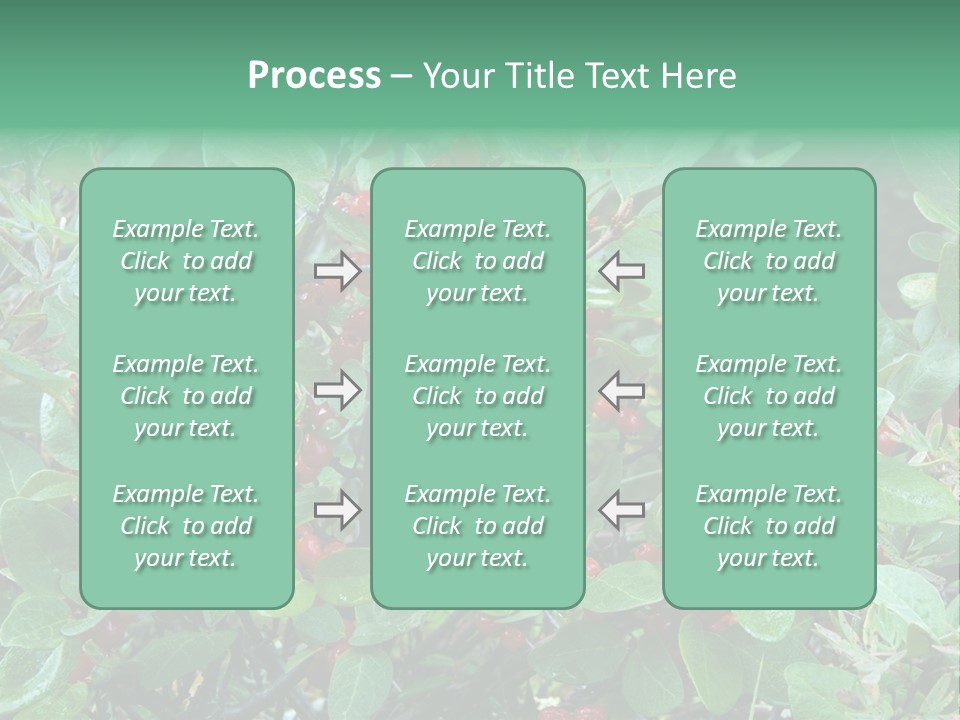 Process – Your Title Text Here

Example Text. Click to add your text.

Example Text. Click to add your text.

Example Text. Click to add your text.

Example Text. Click to add your text.

Example Text. Click to add your text.

Example Text. Click to add your text.

Example Text. Click to add your text.

Example Text. Click to add your text.

Example Text. Click to add your text.